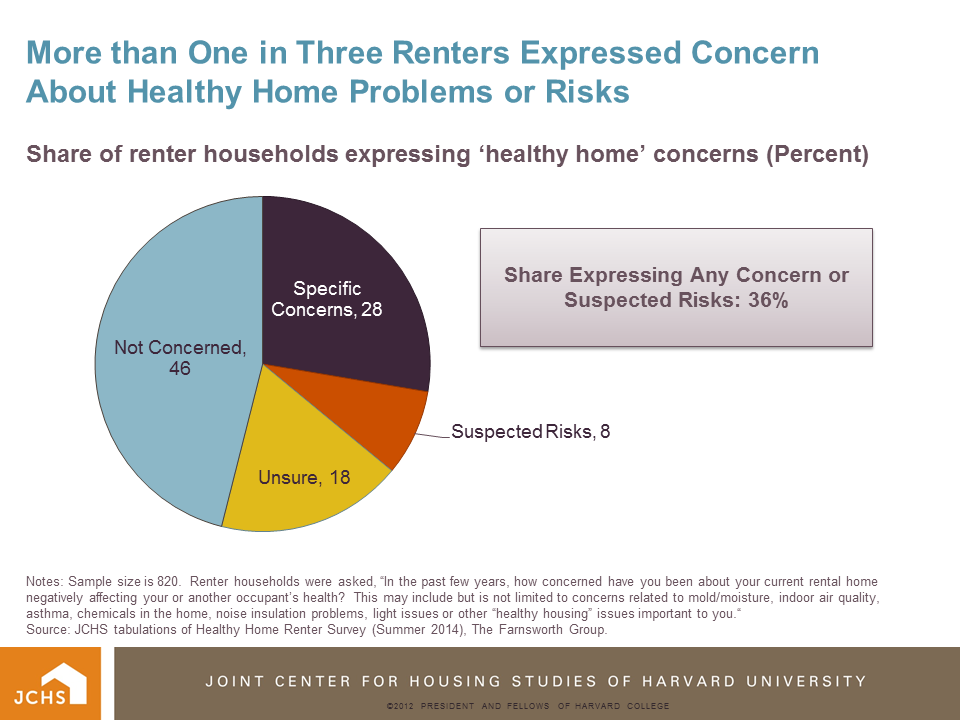 More than One in Three Renters Expressed Concern About Healthy Home Problems or Risks

Share of renter households expressing ‘healthy home’ concerns (Percent)

Specific Concerns, 28

Suspected Risks, 8

Unsure, 18

Not Concerned, 46

Share Expressing Any Concern or Suspected Risks: 36%

Notes: Sample size is 820. Renter households were asked, “In the past few years, how concerned have you been about your current rental home negatively affecting your or another occupant’s health? This may include but is not limited to concerns related to mold/moisture, indoor air quality, asthma, chemicals in the home, noise insulation problems, light issues or other “healthy housing” issues important to you.“
Source: JCHS tabulations of Healthy Home Renter Survey (Summer 2014), The Farnsworth Group.

JCHS

JOINT CENTER FOR HOUSING STUDIES OF HARVARD UNIVERSITY

©2012 PRESIDENT AND FELLOWS OF HARVARD COLLEGE